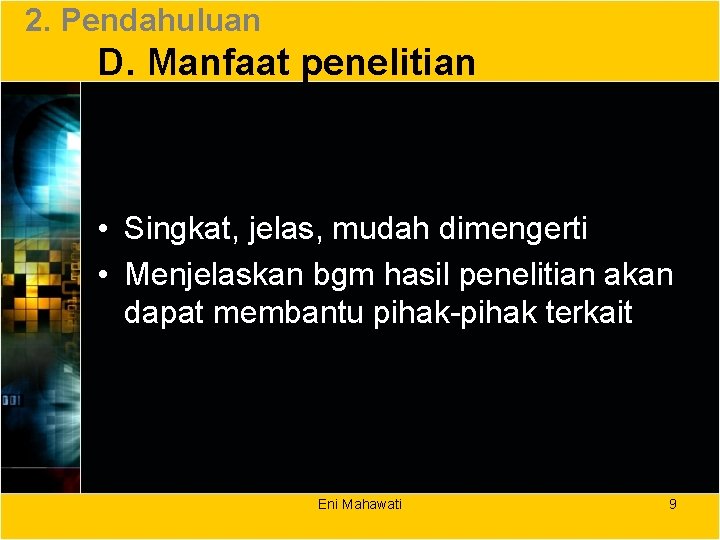 2. Pendahuluan
D. Manfaat penelitian

• Singkat, jelas, mudah dimengerti
• Menjelaskan bgm hasil penelitian akan dapat membantu pihak-pihak terkait

Eni Mahawati
9